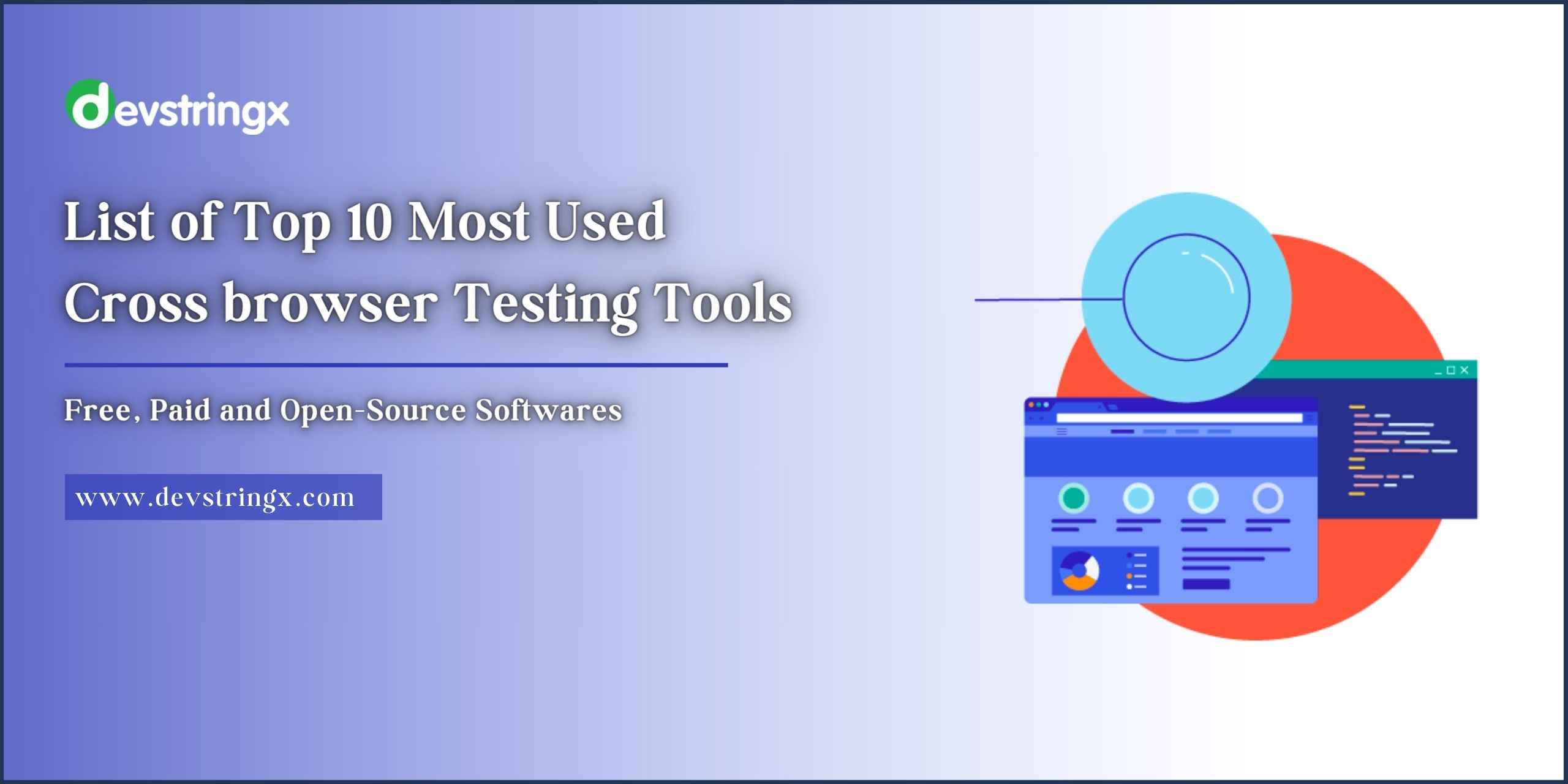 devstringx

List of Top 10 Most Used Cross browser Testing Tools

Free, Paid and Open-Source Softwares

www.devstringx.com